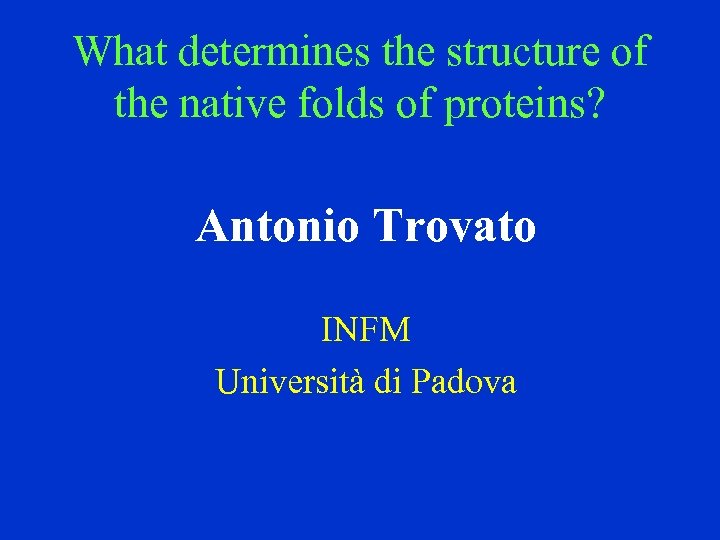 What determines the structure of the native folds of proteins?

Antonio Trovato

INFM
Università di Padova